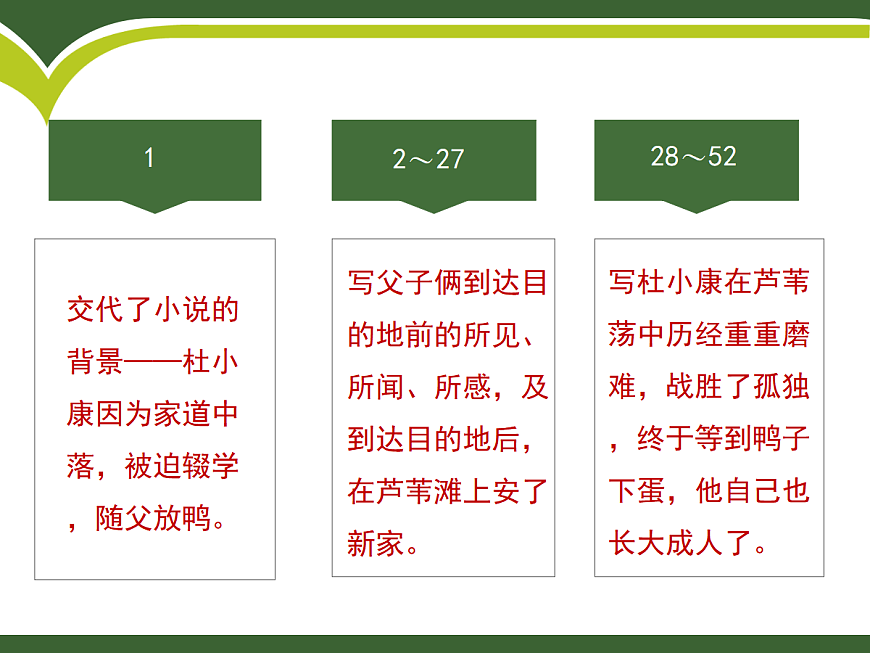 1

交代了小说的背景——杜小康因为家道中落，被迫辍学，随父放鸭。

2～27

写父子俩到达目的地前的所见、所闻、所感，及到达目的地后，在芦苇滩上安了新家。

28～52

写杜小康在芦苇荡中历经重重磨难，战胜了孤独，终于等到鸭子下蛋，他自己也长大成人了。